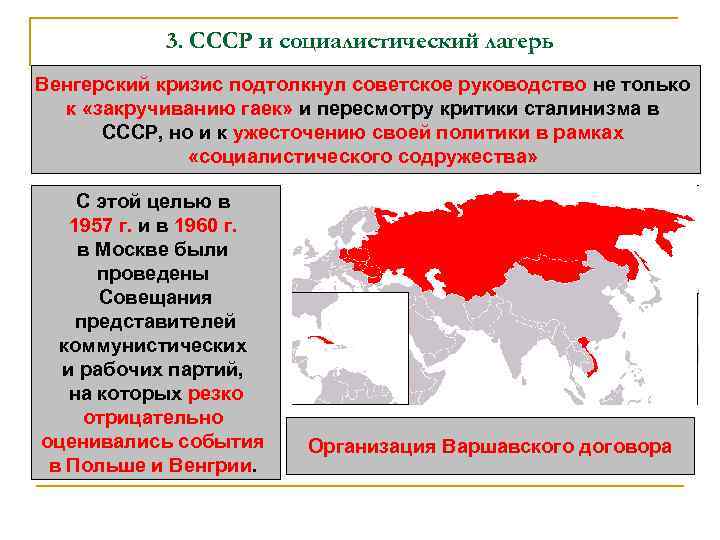 3. СССР и социалистический лагерь

Венгерский кризис подтолкнул советское руководство не только к «закручиванию гаек» и пересмотру критики сталинизма в СССР, но и к ужесточению своей политики в рамках «социалистического содружества»

С этой целью в 1957 г. и в 1960 г. в Москве были проведены Совещания представителей коммунистических и рабочих партий, на которых резко отрицательно оценивались события в Польше и Венгрии.

Организация Варшавского договора